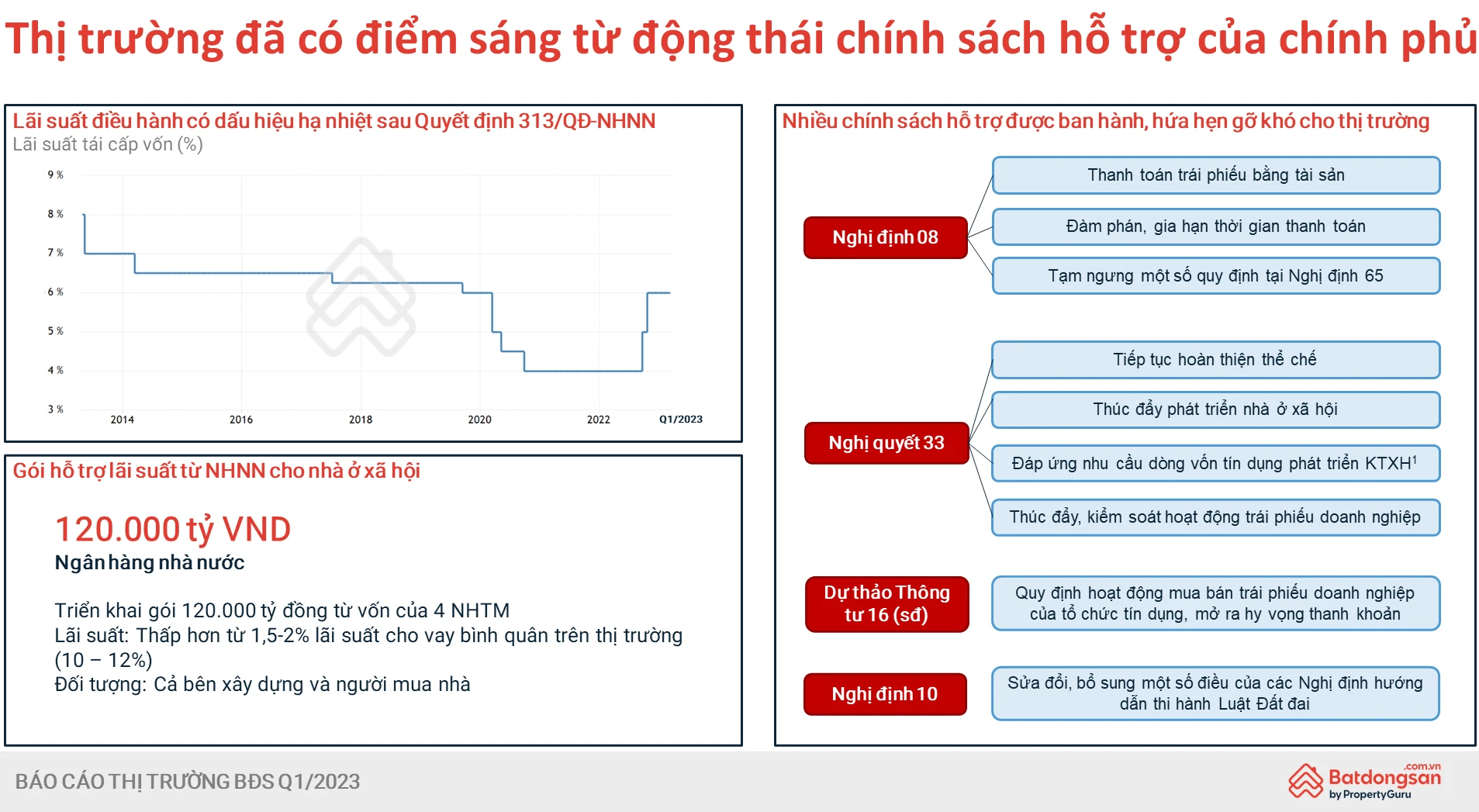 Thị trường đã có điểm sáng từ động thái chính sách hỗ trợ của chính phủ

Lãi suất điều hành có dấu hiệu hạ nhiệt sau Quyết định 313/QĐ-NHNN
Lãi suất tái cấp vốn (%)

9 %
8 %
7 %
6 %
5 %
4 %
3 %
2014
2016
2018
2020
2022
Q1/2023

Gói hỗ trợ lãi suất từ NHNN cho nhà ở xã hội

120.000 tỷ VND
Ngân hàng nhà nước

Triển khai gói 120.000 tỷ đồng từ vốn của 4 NHTM
Lãi suất: Thấp hơn từ 1,5-2% lãi suất cho vay bình quân trên thị trường (10 – 12%)
Đối tượng: Cả bên xây dựng và người mua nhà

Nhiều chính sách hỗ trợ được ban hành, hứa hẹn gỡ khó cho thị trường

Nghị định 08
Thanh toán trái phiếu bằng tài sản
Đàm phán, gia hạn thời gian thanh toán
Tạm ngưng một số quy định tại Nghị định 65

Nghị quyết 33
Tiếp tục hoàn thiện thể chế
Thúc đẩy phát triển nhà ở xã hội
Đáp ứng nhu cầu dòng vốn tín dụng phát triển KTXH$^1$
Thúc đẩy, kiểm soát hoạt động trái phiếu doanh nghiệp

Dự thảo Thông tư 16 (sđ)
Quy định hoạt động mua bán trái phiếu doanh nghiệp của tổ chức tín dụng, mở ra hy vọng thanh khoản

Nghị định 10
Sửa đổi, bổ sung một số điều của các Nghị định hướng dẫn thi hành Luật Đất đai

BÁO CÁO THỊ TRƯỜNG BĐS Q1/2023
Batdongsan .com.vn by PropertyGuru